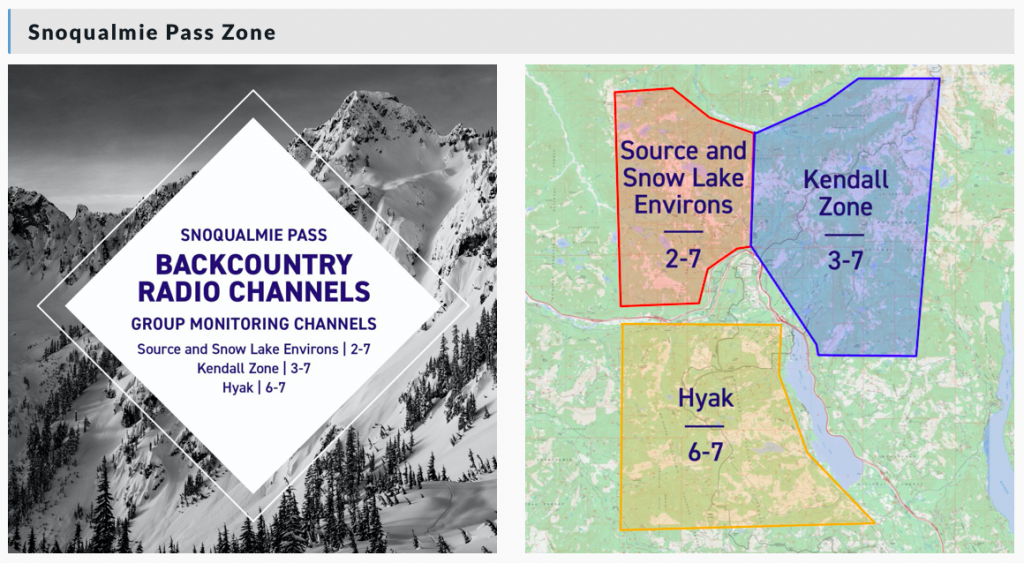 Snoqualmie Pass Zone

SNOQUALMIE PASS
BACKCOUNTRY RADIO CHANNELS
GROUP MONITORING CHANNELS
Source and Snow Lake Environs | 2-7
Kendall Zone | 3-7
Hyak | 6-7

Source and Snow Lake Environs
2-7

Kendall Zone
3-7

Hyak
6-7